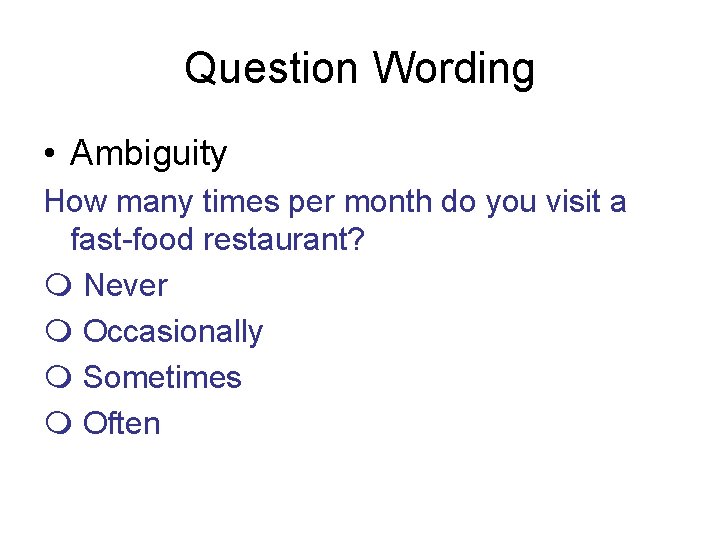 Question Wording

• Ambiguity

How many times per month do you visit a fast-food restaurant?

❍ Never

❍ Occasionally

❍ Sometimes

❍ Often